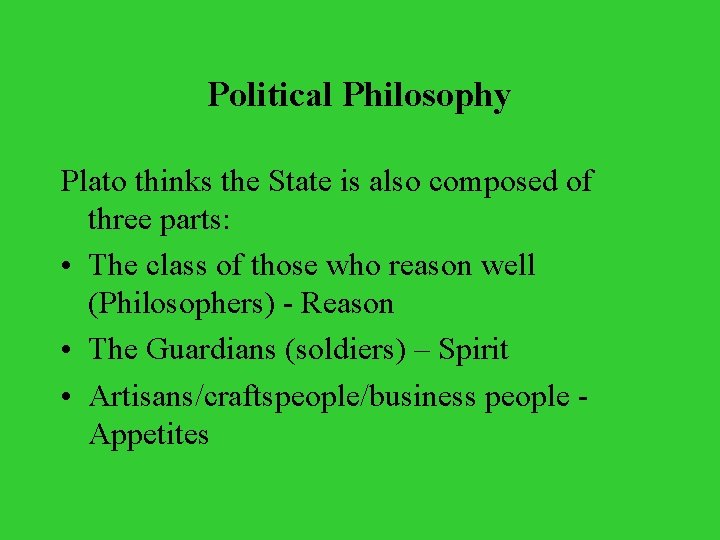 Political Philosophy

Plato thinks the State is also composed of three parts:

• The class of those who reason well (Philosophers) - Reason
• The Guardians (soldiers) – Spirit
• Artisans/craftspeople/business people - Appetites